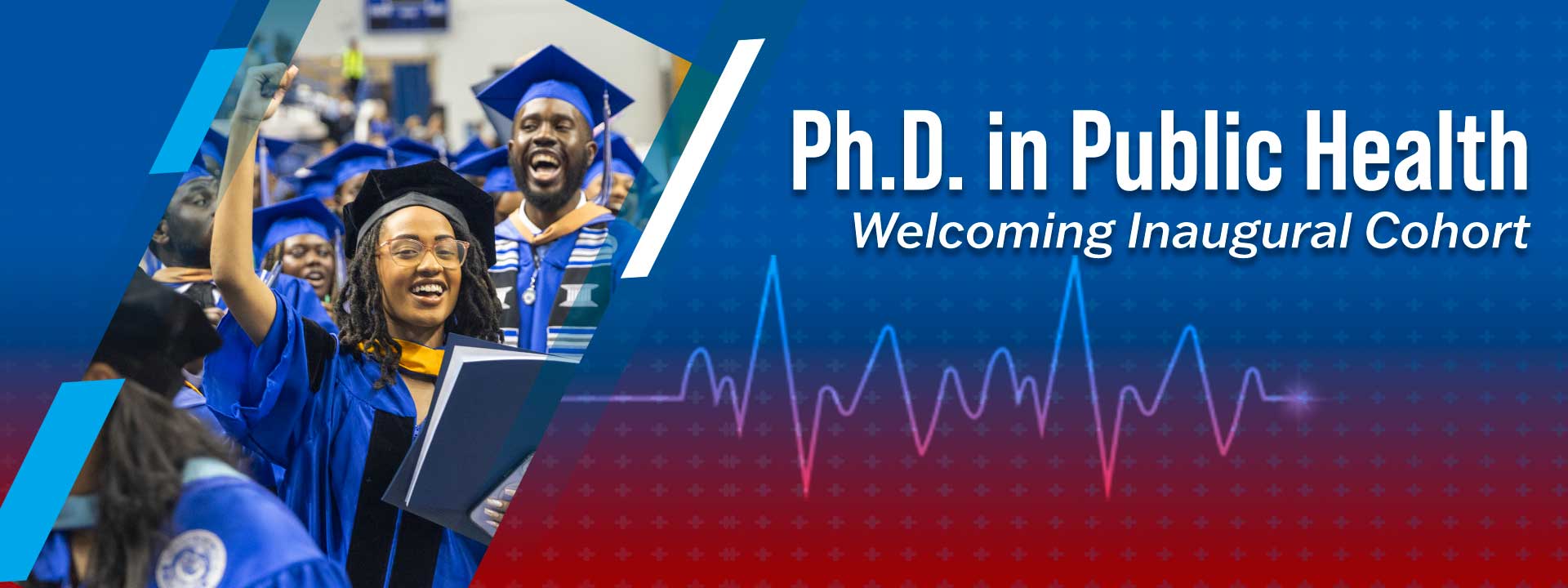 Ph.D. in Public Health
Welcoming Inaugural Cohort